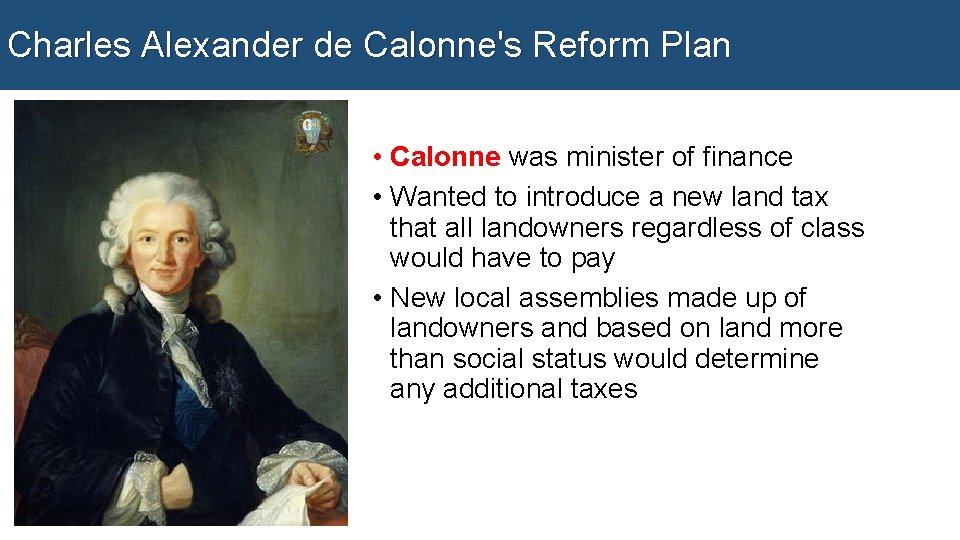 Charles Alexander de Calonne's Reform Plan

• Calonne was minister of finance
• Wanted to introduce a new land tax that all landowners regardless of class would have to pay
• New local assemblies made up of landowners and based on land more than social status would determine any additional taxes